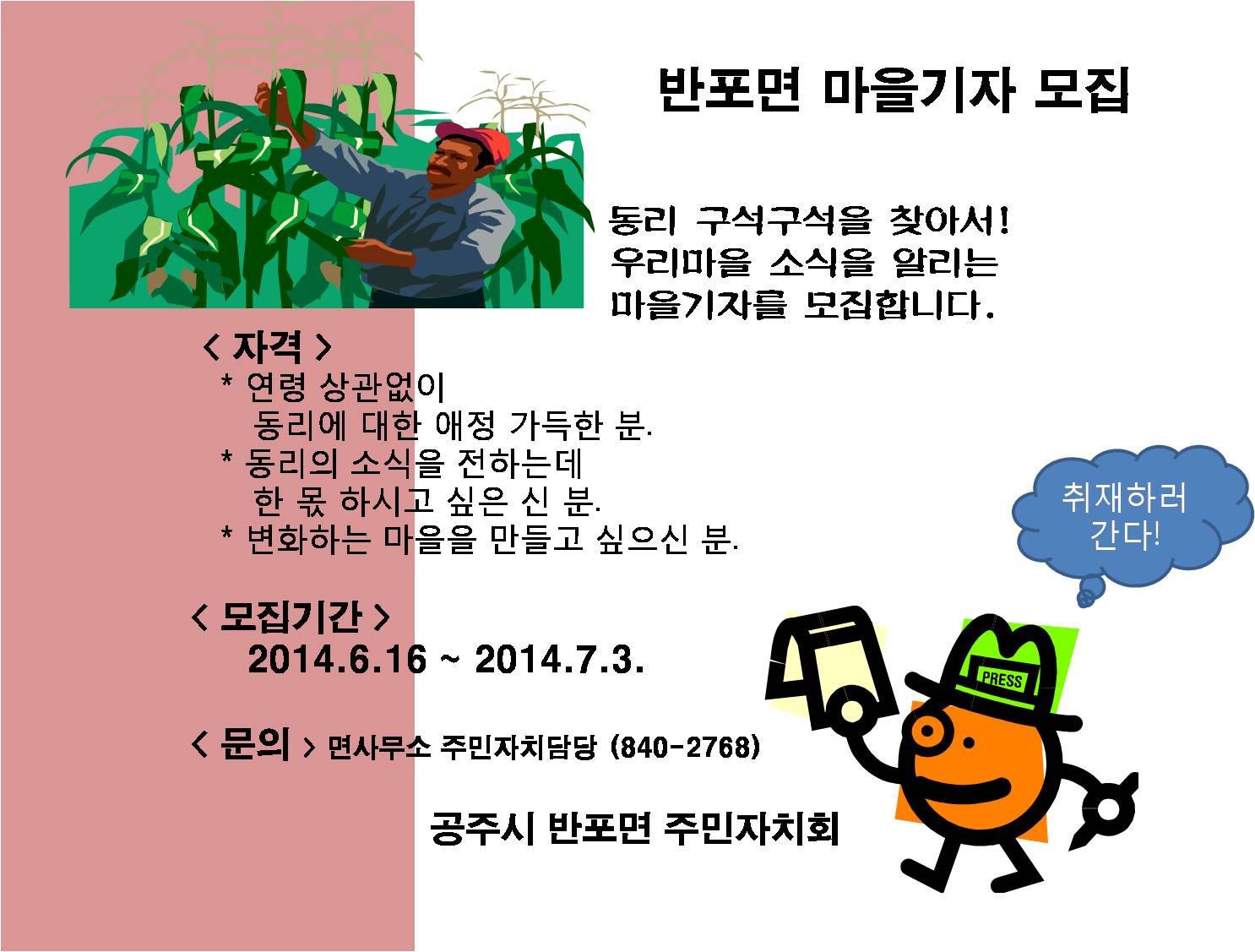 반포면 마을기자 모집

동리 구석구석을 찾아서!
우리마을 소식을 알리는
마을기자를 모집합니다.

< 자격 >
* 연령 상관없이
동리에 대한 애정 가득한 분.
* 동리의 소식을 전하는데
한 몫 하시고 싶은 신 분.
* 변화하는 마을을 만들고 싶으신 분.

취재하러 간다!

< 모집기간 >
2014.6.16 ~ 2014.7.3.

PRESS

< 문의 > 면사무소 주민자치담당 (840-2768)

공주시 반포면 주민자치회